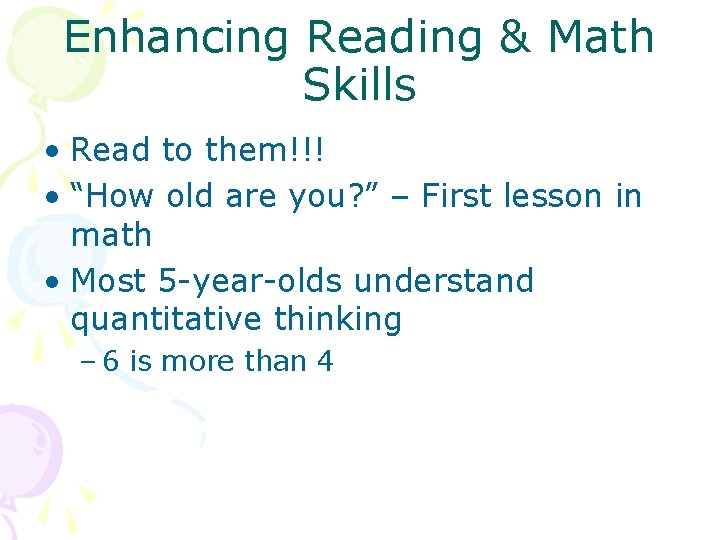 Enhancing Reading & Math Skills

• Read to them!!!
• “How old are you?” – First lesson in math
• Most 5-year-olds understand quantitative thinking
– 6 is more than 4